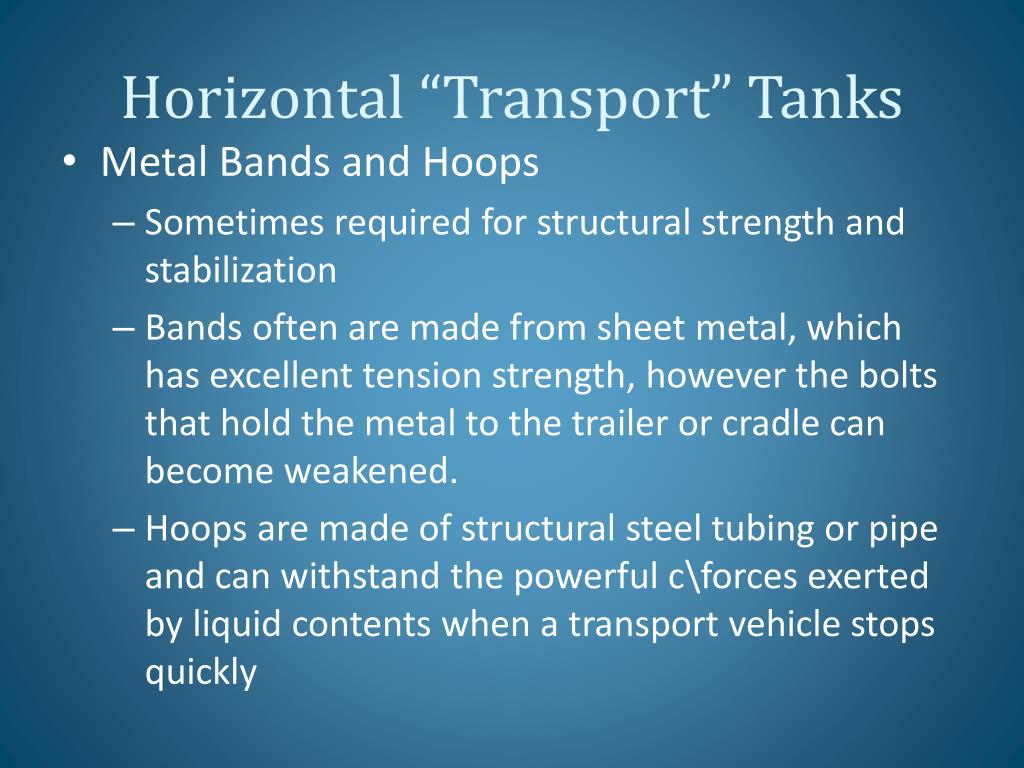 Horizontal “Transport” Tanks

• Metal Bands and Hoops

– Sometimes required for structural strength and stabilization

– Bands often are made from sheet metal, which has excellent tension strength, however the bolts that hold the metal to the trailer or cradle can become weakened.

– Hoops are made of structural steel tubing or pipe and can withstand the powerful c\forces exerted by liquid contents when a transport vehicle stops quickly